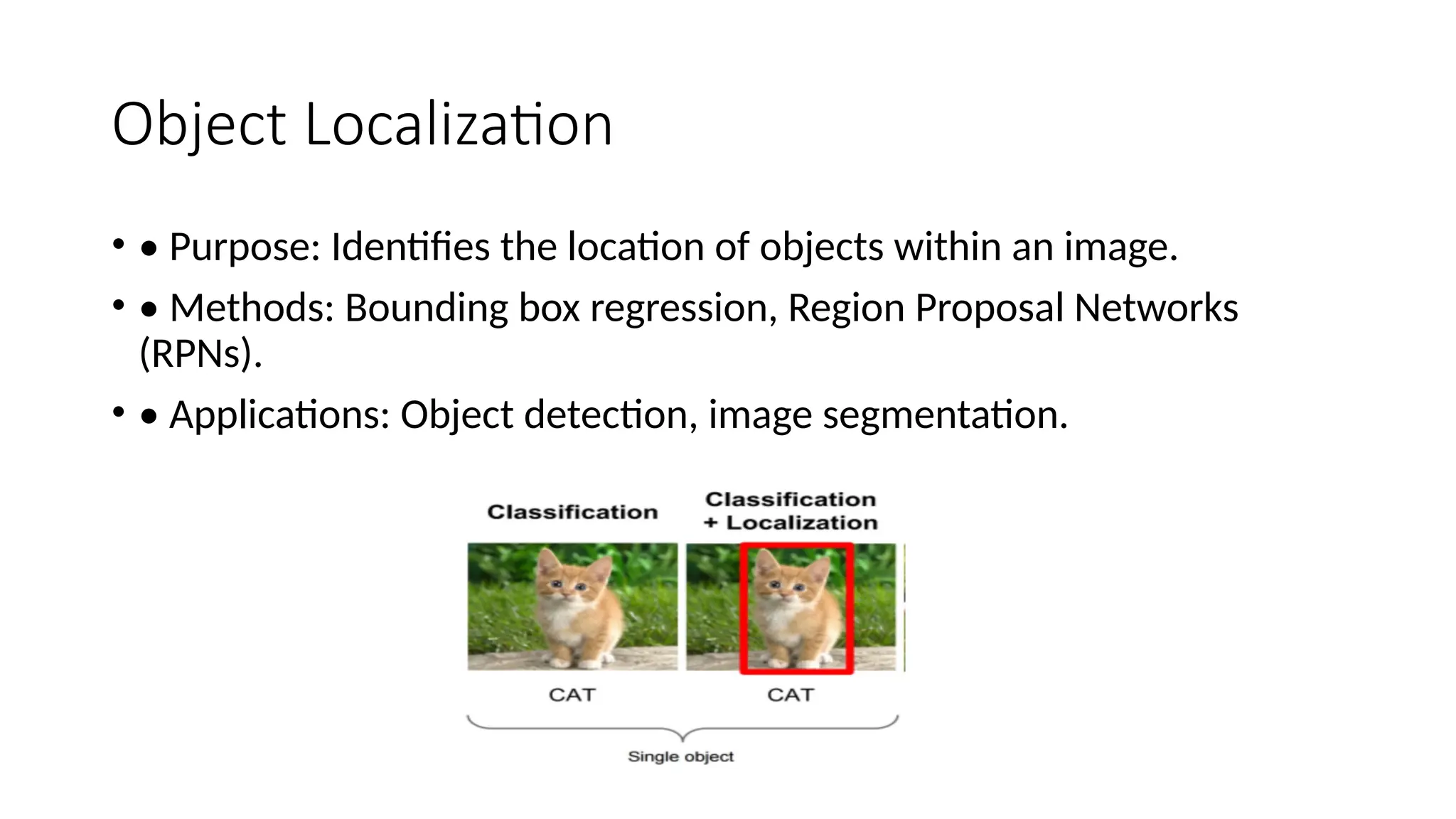 Object Localization

• • Purpose: Identifies the location of objects within an image.

• • Methods: Bounding box regression, Region Proposal Networks (RPNs).

• • Applications: Object detection, image segmentation.

Classification

Classification + Localization

CAT

CAT

Single object